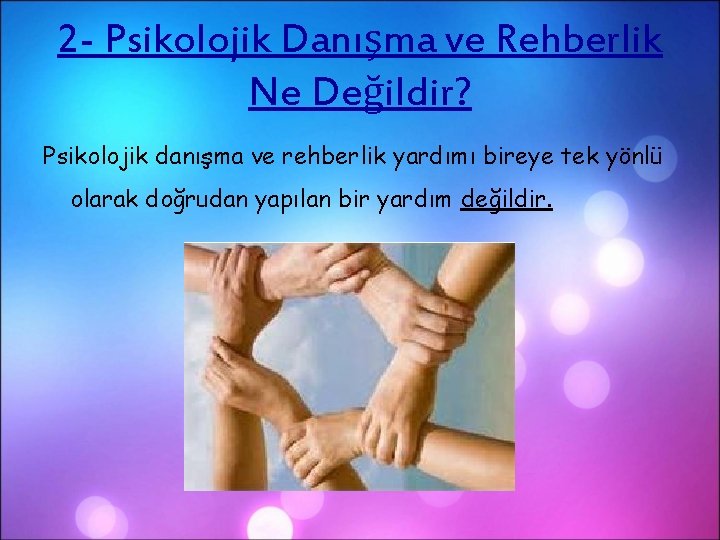 2- Psikolojik Danışma ve Rehberlik Ne Değildir?

Psikolojik danışma ve rehberlik yardımı bireye tek yönlü olarak doğrudan yapılan bir yardım değildir.